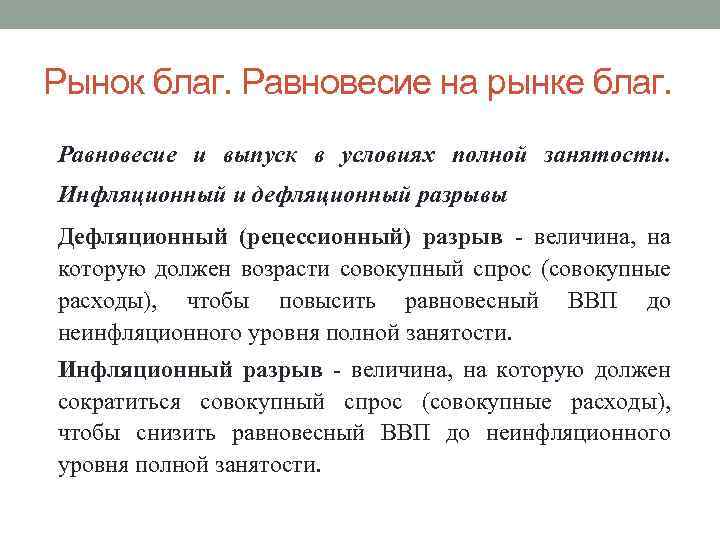 Рынок благ. Равновесие на рынке благ.

Равновесие и выпуск в условиях полной занятости. Инфляционный и дефляционный разрывы

Дефляционный (рецессионный) разрыв - величина, на которую должен возрасти совокупный спрос (совокупные расходы), чтобы повысить равновесный ВВП до неинфляционного уровня полной занятости.

Инфляционный разрыв - величина, на которую должен сократиться совокупный спрос (совокупные расходы), чтобы снизить равновесный ВВП до неинфляционного уровня полной занятости.